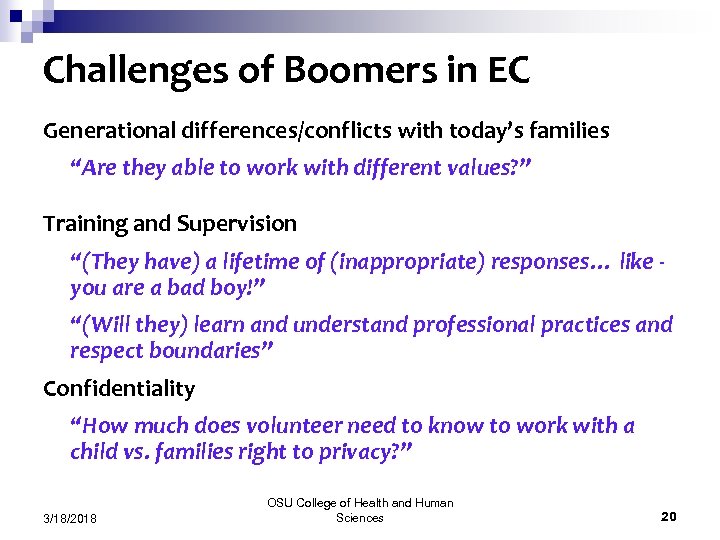 Challenges of Boomers in EC

Generational differences/conflicts with today's families

"Are they able to work with different values?"

Training and Supervision

"(They have) a lifetime of (inappropriate) responses… like - you are a bad boy!"

"(Will they) learn and understand professional practices and respect boundaries"

Confidentiality

"How much does volunteer need to know to work with a child vs. families right to privacy?"

3/18/2018

OSU College of Health and Human Sciences

20